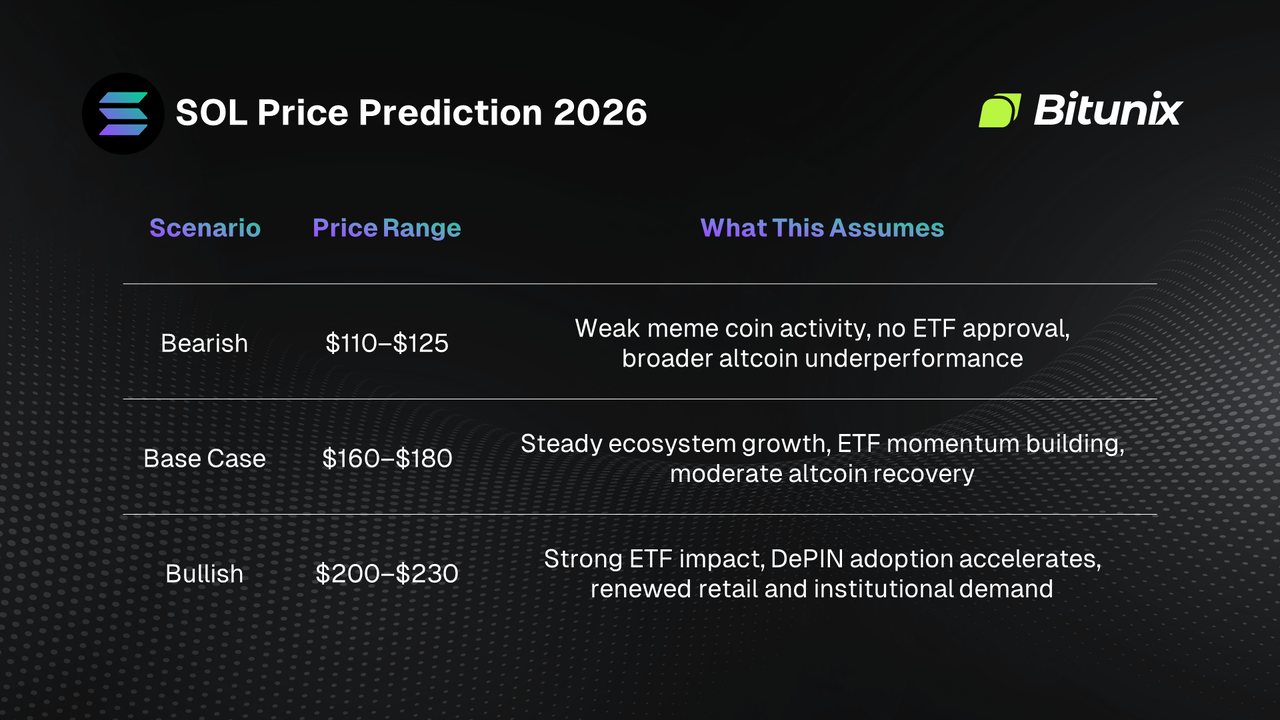 SOL Price Prediction 2026

Bitunix

| Scenario | Price Range | What This Assumes |
|---|---|---|
| Bearish | \$110–\$125 | Weak meme coin activity, no ETF approval, broader altcoin underperformance |
| Base Case | \$160–\$180 | Steady ecosystem growth, ETF momentum building, moderate altcoin recovery |
| Bullish | \$200–\$230 | Strong ETF impact, DePIN adoption accelerates, renewed retail and institutional demand |